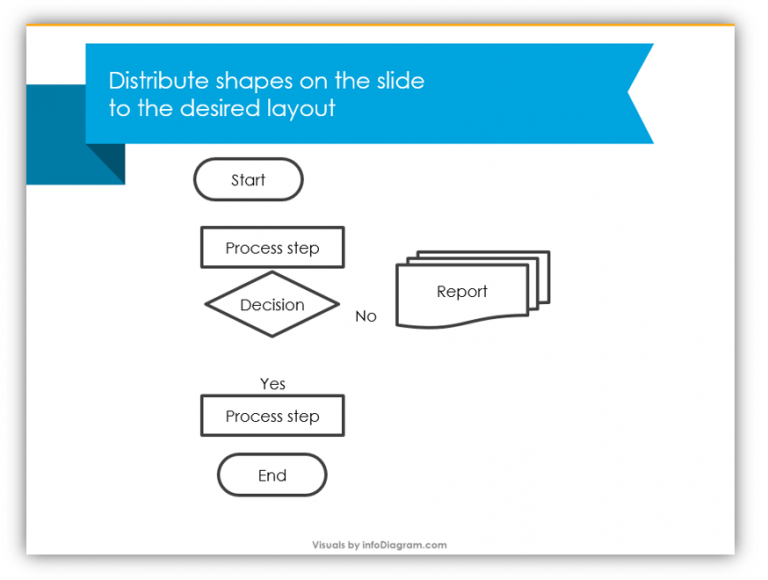 Distribute shapes on the slide to the desired layout

Start

Process step

Decision

No

Report

Yes

Process step

End

Visuals by infoDiagram.com